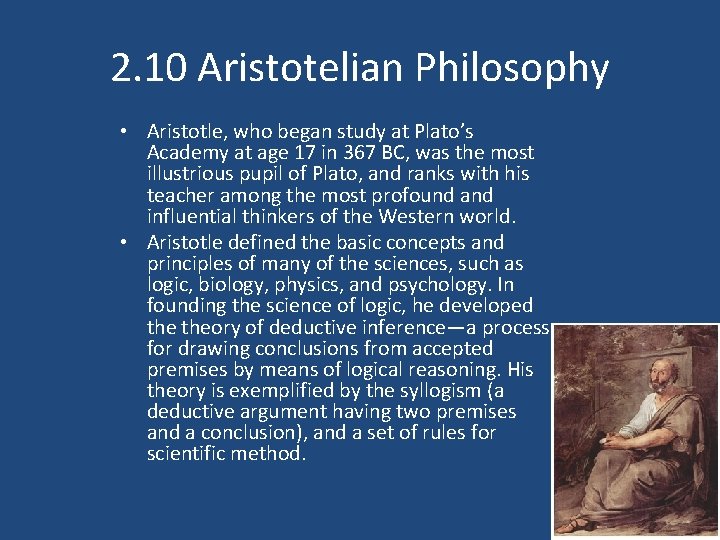 2.10 Aristotelian Philosophy

• Aristotle, who began study at Plato's Academy at age 17 in 367 BC, was the most illustrious pupil of Plato, and ranks with his teacher among the most profound and influential thinkers of the Western world.

• Aristotle defined the basic concepts and principles of many of the sciences, such as logic, biology, physics, and psychology. In founding the science of logic, he developed the theory of deductive inference—a process for drawing conclusions from accepted premises by means of logical reasoning. His theory is exemplified by the syllogism (a deductive argument having two premises and a conclusion), and a set of rules for scientific method.